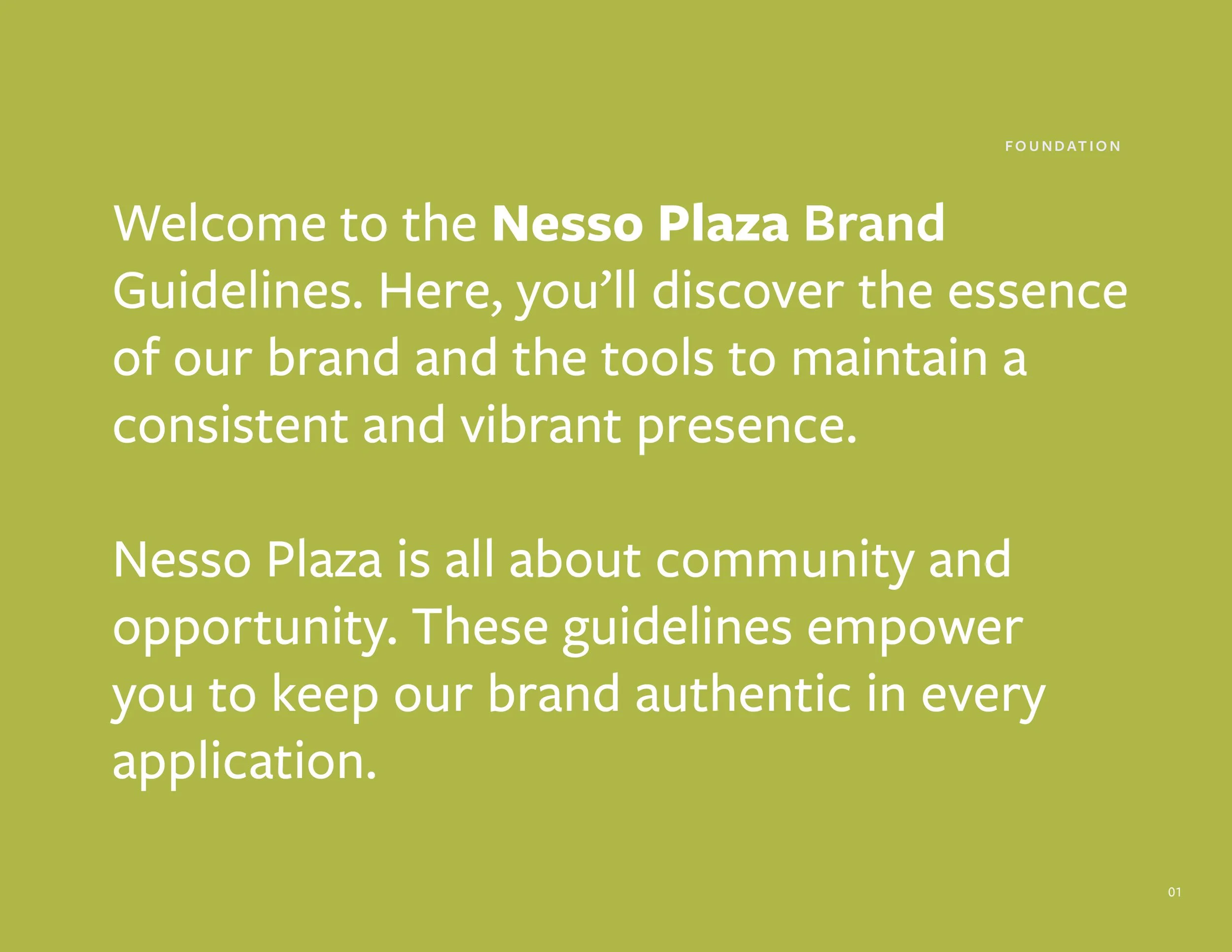 FOUNDATION

Welcome to the Nesso Plaza Brand Guidelines. Here, you’ll discover the essence of our brand and the tools to maintain a consistent and vibrant presence.

Nesso Plaza is all about community and opportunity. These guidelines empower you to keep our brand authentic in every application.

01